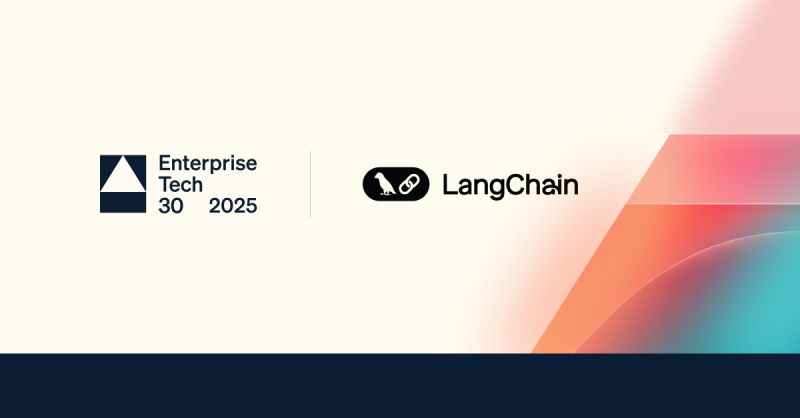 Enterprise Tech 30 2025

LangChain